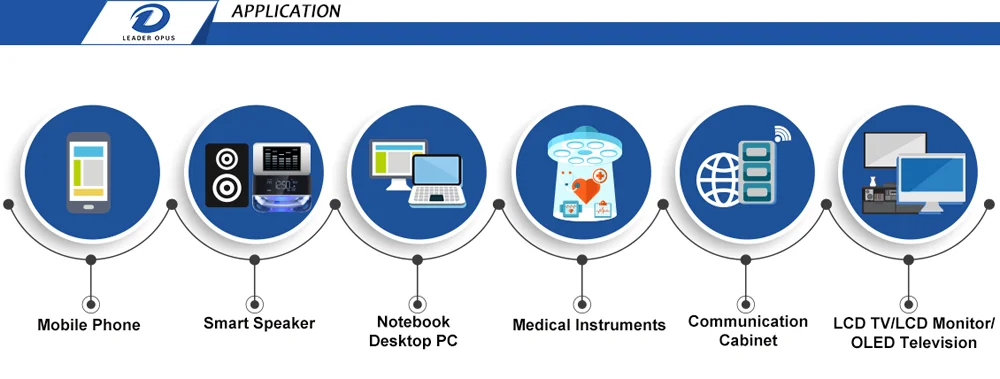 LEADER OPUS

APPLICATION

Mobile Phone

Smart Speaker

Notebook
Desktop PC

Medical Instruments

Communication
Cabinet

LCD TV/LCD Monitor/
OLED Television